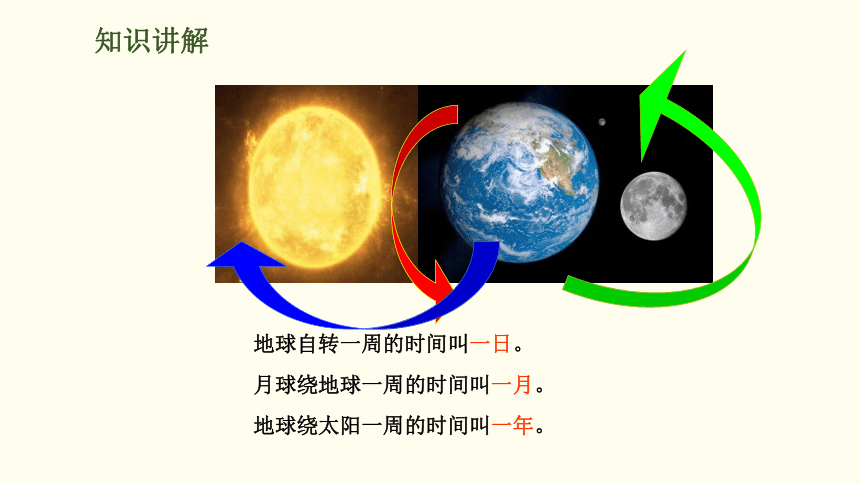 知识讲解

地球自转一周的时间叫一日。

月球绕地球一周的时间叫一月。

地球绕太阳一周的时间叫一年。